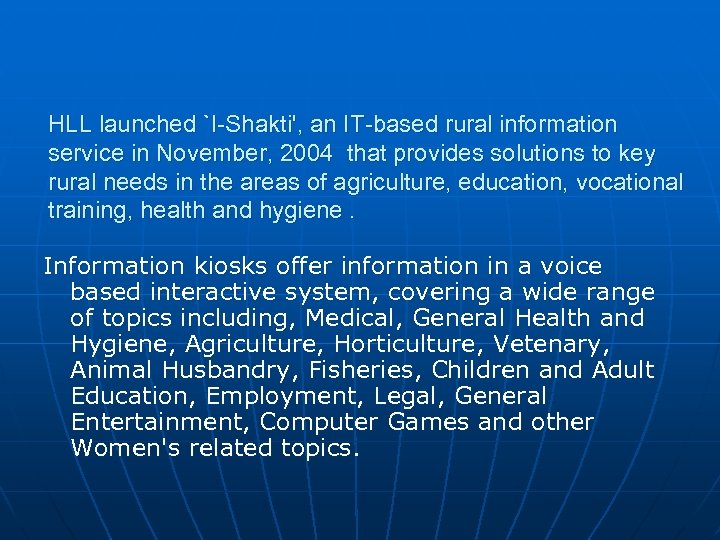 HLL launched `I-Shakti', an IT-based rural information service in November, 2004 that provides solutions to key rural needs in the areas of agriculture, education, vocational training, health and hygiene .

Information kiosks offer information in a voice based interactive system, covering a wide range of topics including, Medical, General Health and Hygiene, Agriculture, Horticulture, Vetenary, Animal Husbandry, Fisheries, Children and Adult Education, Employment, Legal, General Entertainment, Computer Games and other Women's related topics.